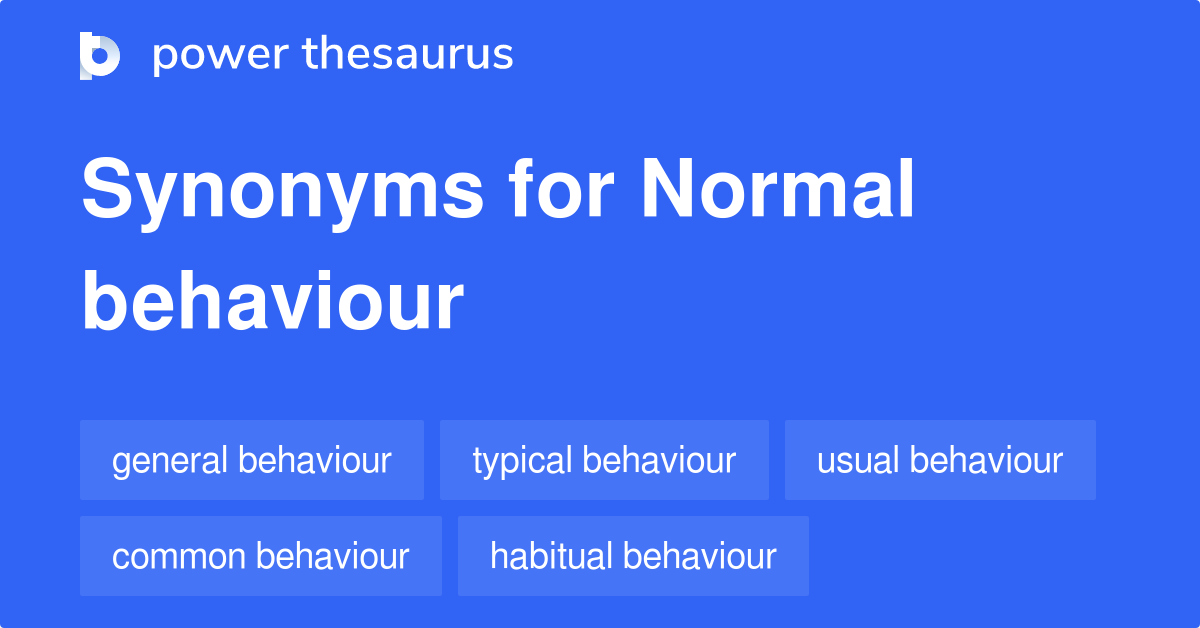 power thesaurus

Synonyms for Normal behaviour

general behaviour
typical behaviour
usual behaviour
common behaviour
habitual behaviour